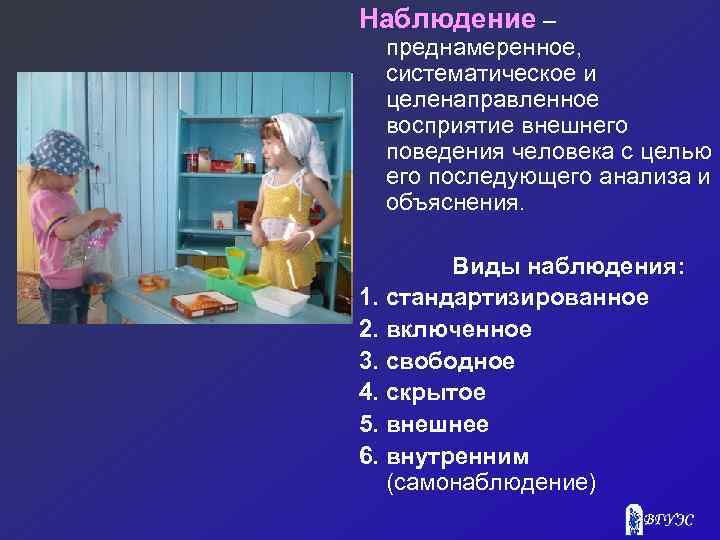 Наблюдение – преднамеренное, систематическое и целенаправленное восприятие внешнего поведения человека с целью его последующего анализа и объяснения.

Виды наблюдения:
1. стандартизированное
2. включенное
3. свободное
4. скрытое
5. внешнее
6. внутренним (самонаблюдение)

ВГУЭС